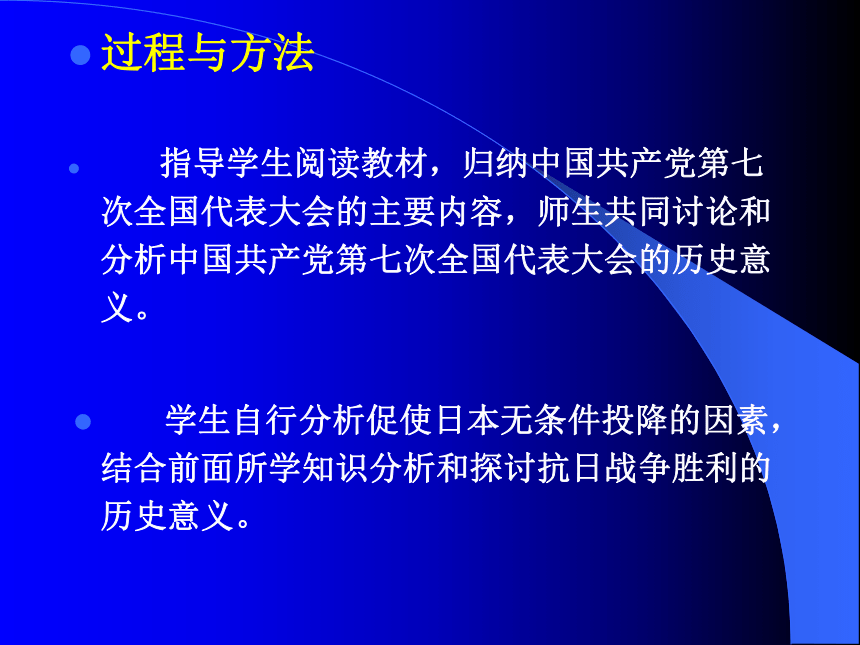 过程与方法

指导学生阅读教材，归纳中国共产党第七次全国代表大会的主要内容，师生共同讨论和分析中国共产党第七次全国代表大会的历史意义。

学生自行分析促使日本无条件投降的因素，结合前面所学知识分析和探讨抗日战争胜利的历史意义。